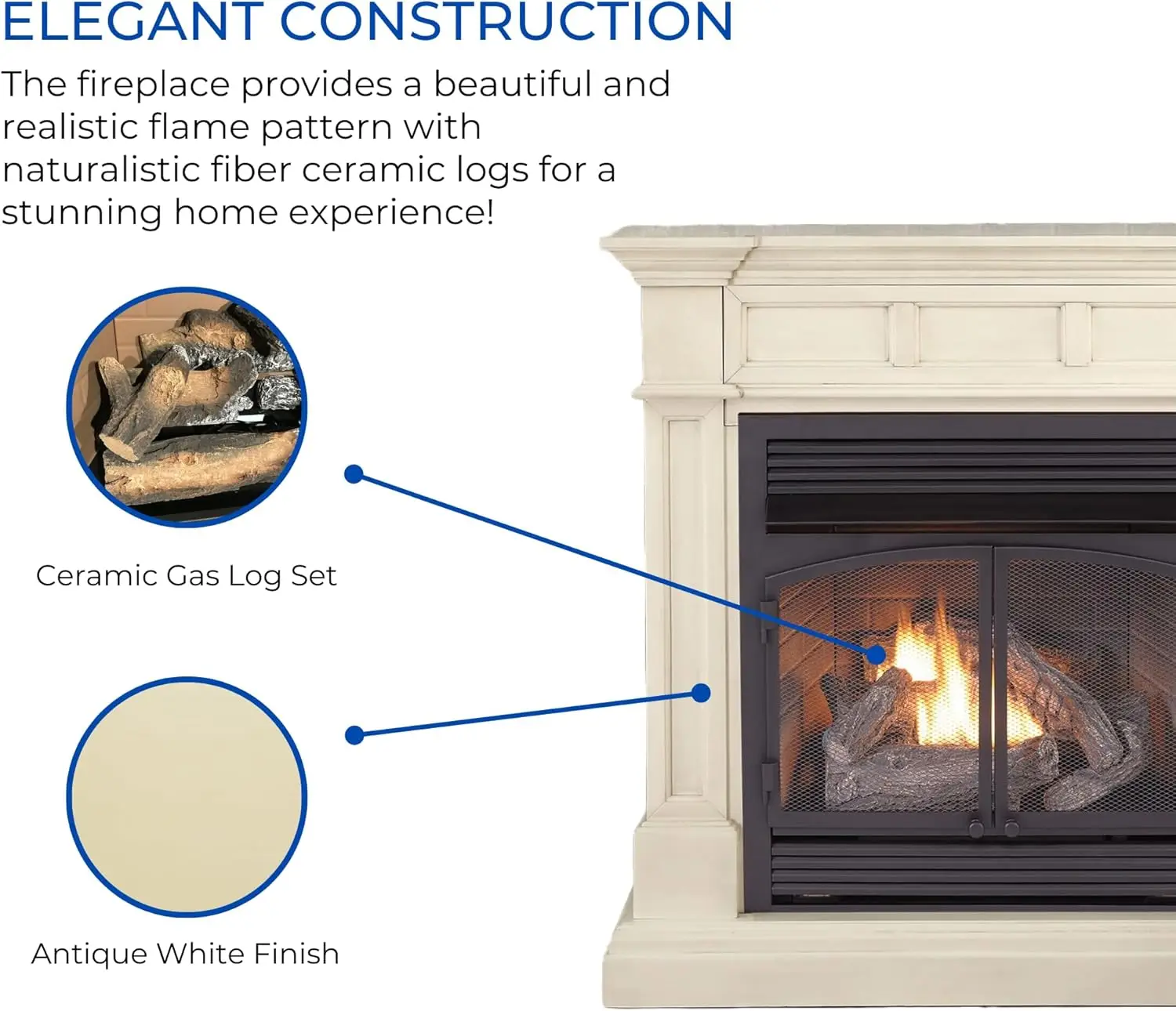 ELEGANT CONSTRUCTION

The fireplace provides a beautiful and realistic flame pattern with naturalistic fiber ceramic logs for a stunning home experience!

Ceramic Gas Log Set

Antique White Finish